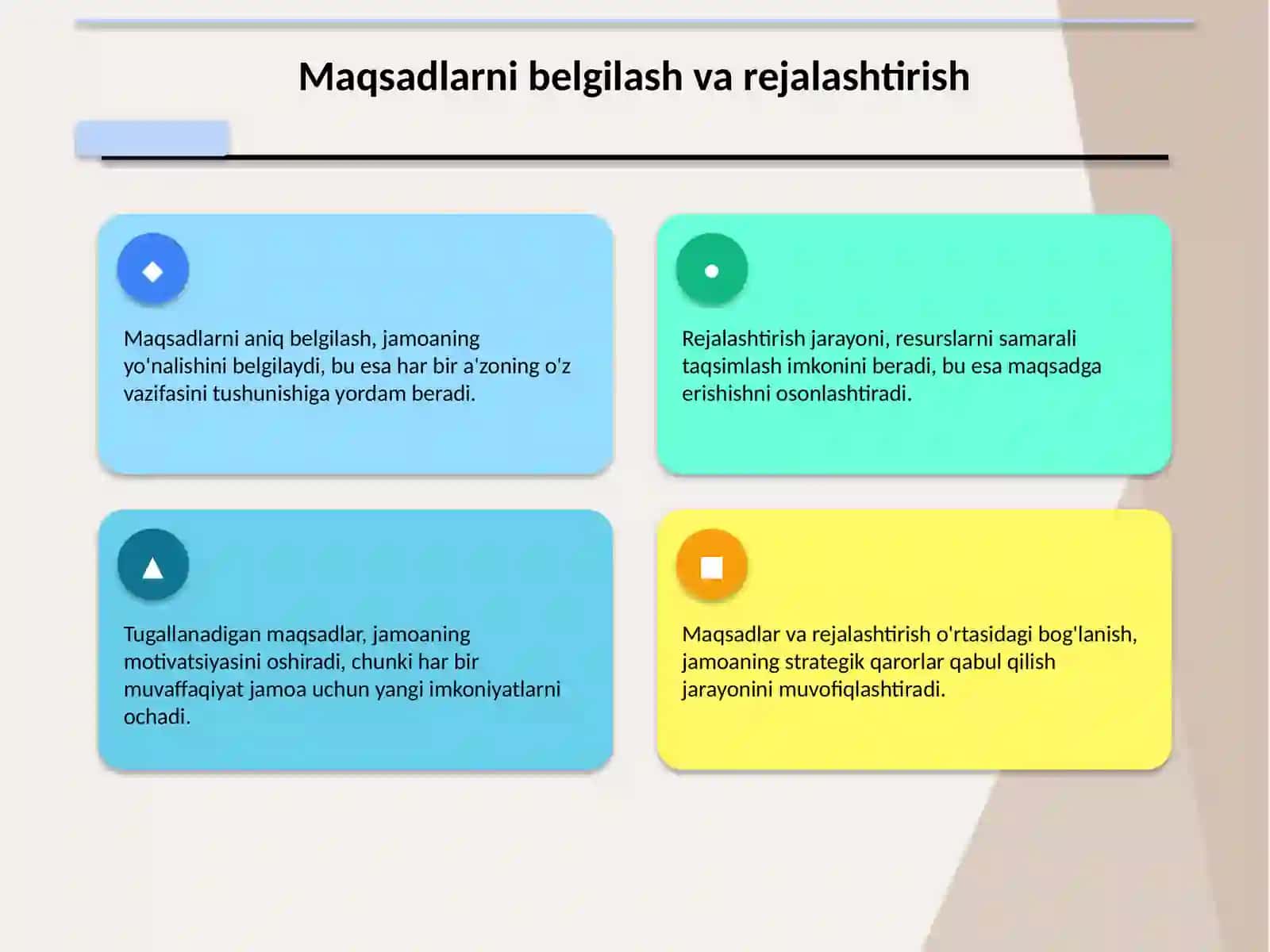 Maqsadlarni belgilash va rejalashtirish

Maqsadlarni aniq belgilash, jamoaning yo'nalishini belgilaydi, bu esa har bir a'zoning o'z vazifasini tushunishiga yordam beradi.

Rejalashtirish jarayoni, resurslarni samarali taqsimlash imkonini beradi, bu esa maqsadga erishishni osonlashtiradi.

Tugallanadigan maqsadlar, jamoaning motivatsiyasini oshiradi, chunki har bir muvaffaqiyat jamoa uchun yangi imkoniyatlarni ochadi.

Maqsadlar va rejalashtirish o'rtasidagi bog'lanish, jamoaning strategik qarorlar qabul qilish jarayonini muvofiqlashtiradi.